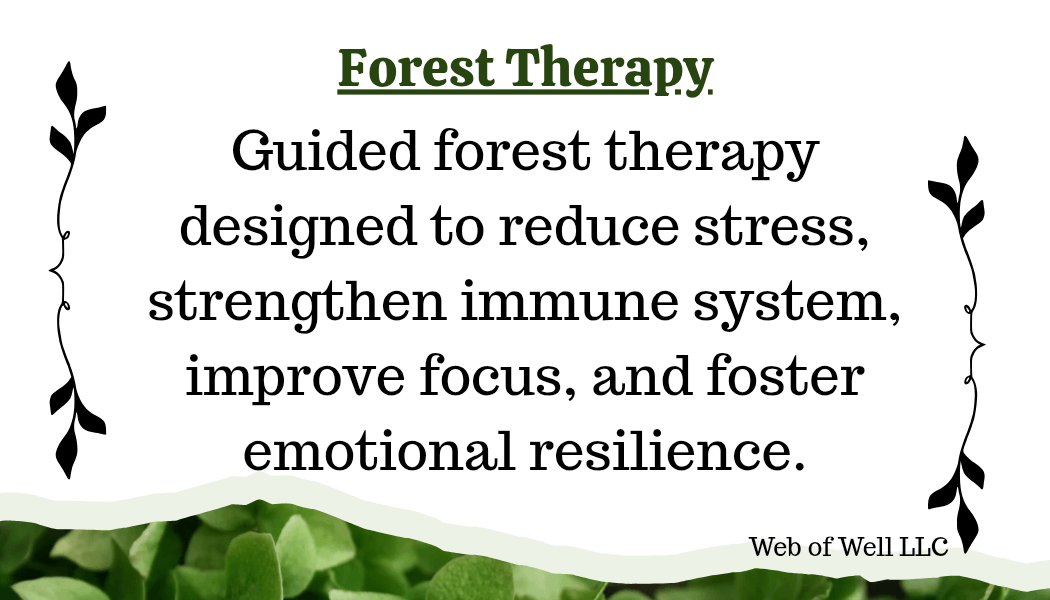 Forest Therapy

Guided forest therapy designed to reduce stress, strengthen immune system, improve focus, and foster emotional resilience.

Web of Well LLC